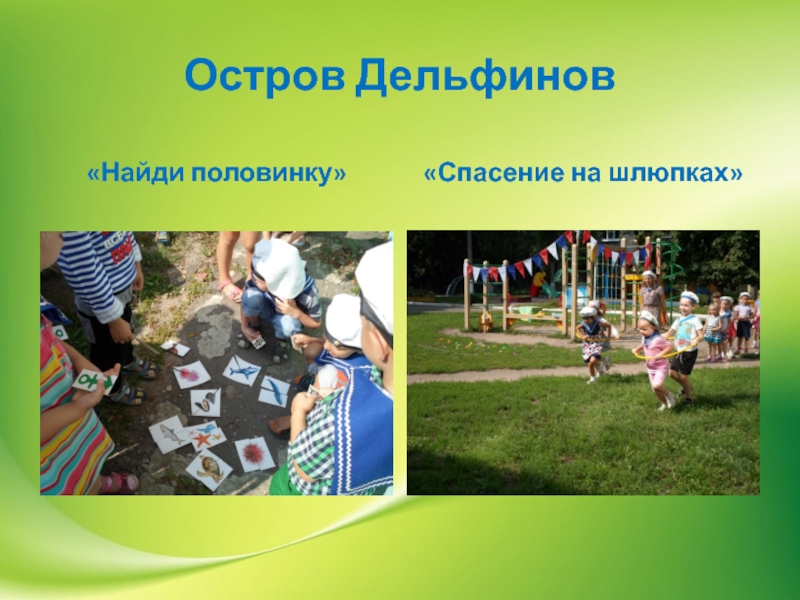 Остров Дельфинов

«Найди половинку»

«Спасение на шлюпках»